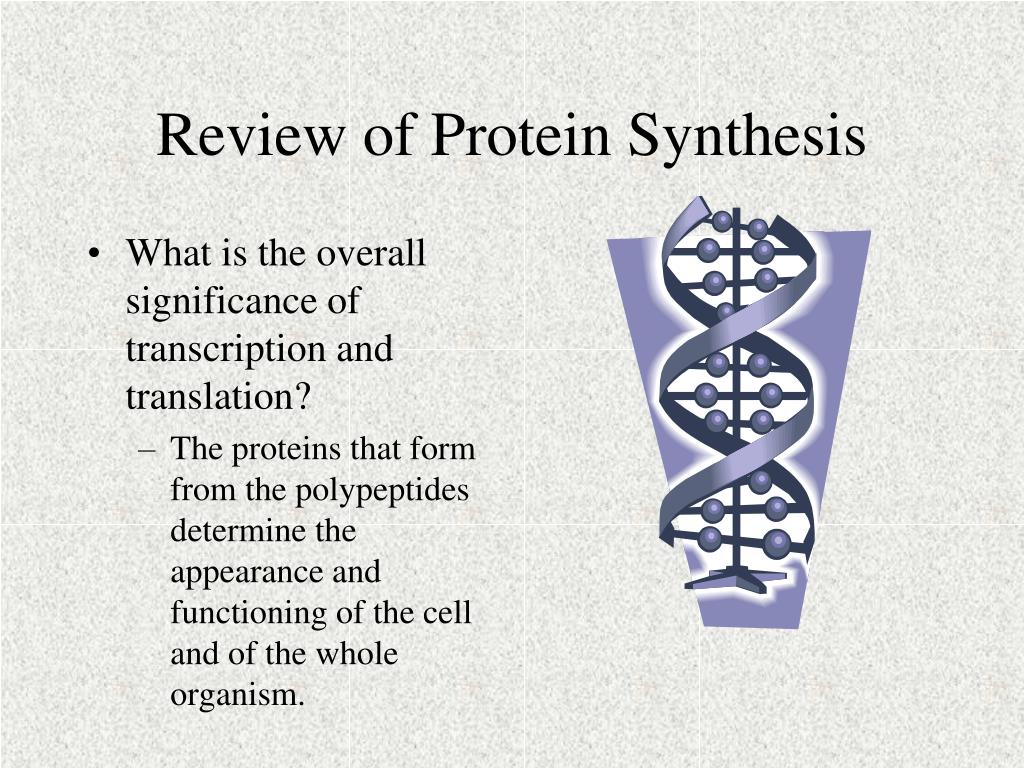 Review of Protein Synthesis

• What is the overall significance of transcription and translation?

– The proteins that form from the polypeptides determine the appearance and functioning of the cell and of the whole organism.